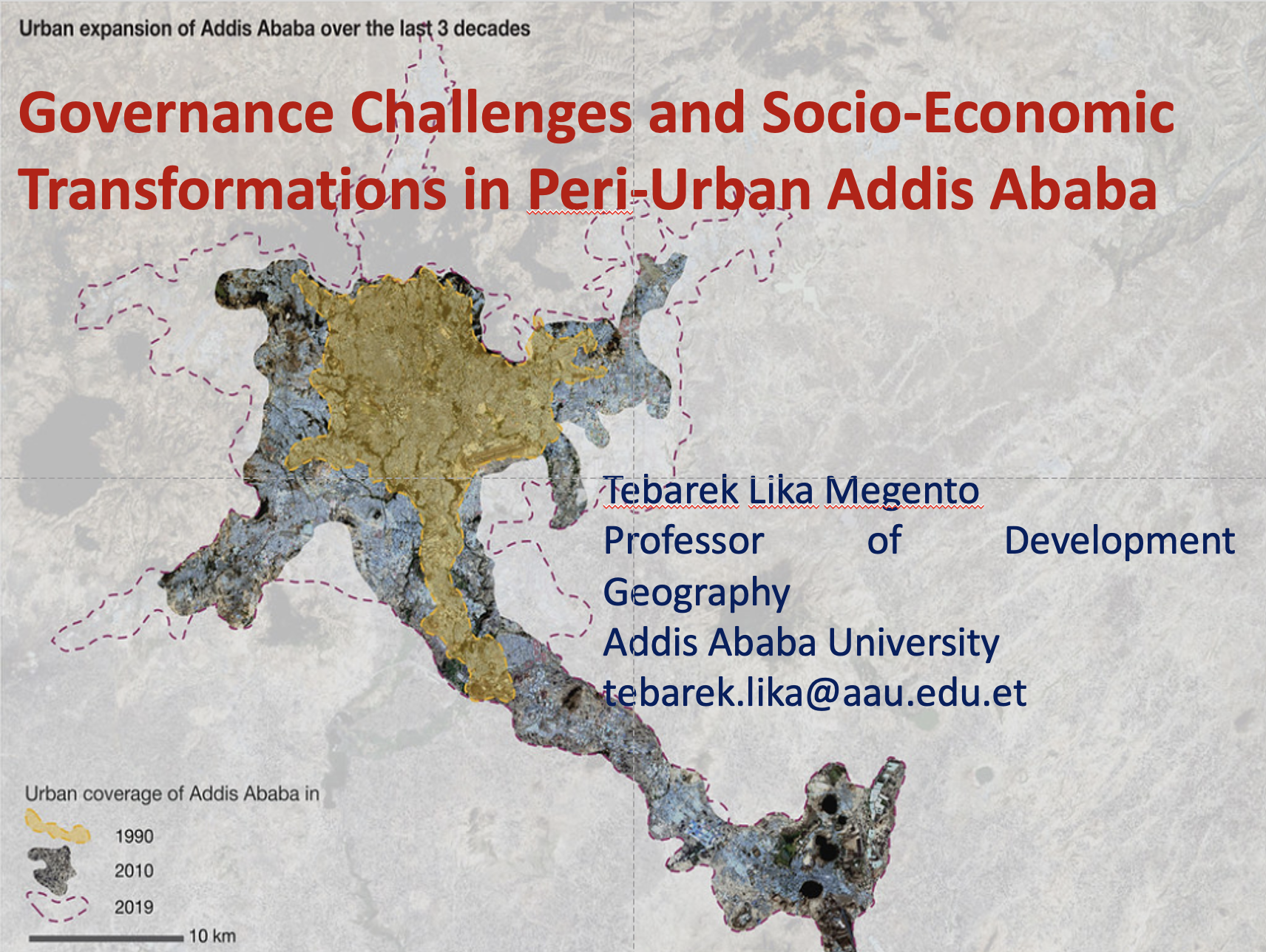 Urban expansion of Addis Ababa over the last 3 decades

Governance Challenges and Socio-Economic Transformations in Peri-Urban Addis Ababa

Tebarek Lika Megento
Professor of Development Geography
Addis Ababa University
tebarek.lika@aau.edu.et

Urban coverage of Addis Ababa in
1990
2010
2019
10 km